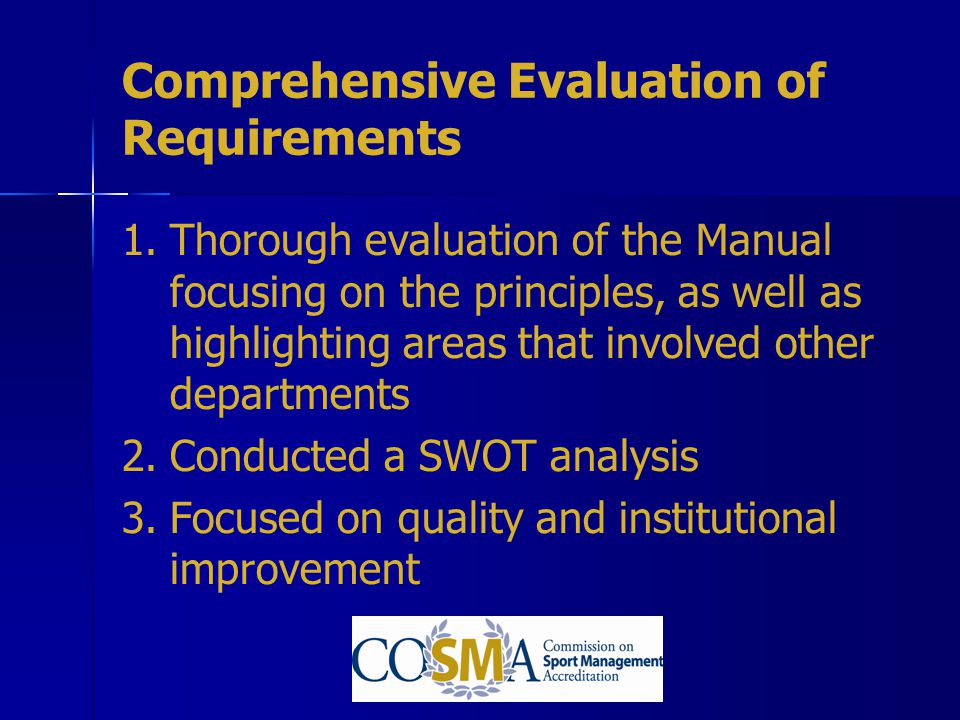 Comprehensive Evaluation of Requirements

1. Thorough evaluation of the Manual focusing on the principles, as well as highlighting areas that involved other departments
2. Conducted a SWOT analysis
3. Focused on quality and institutional improvement

COSMA Commission on Sport Management Accreditation